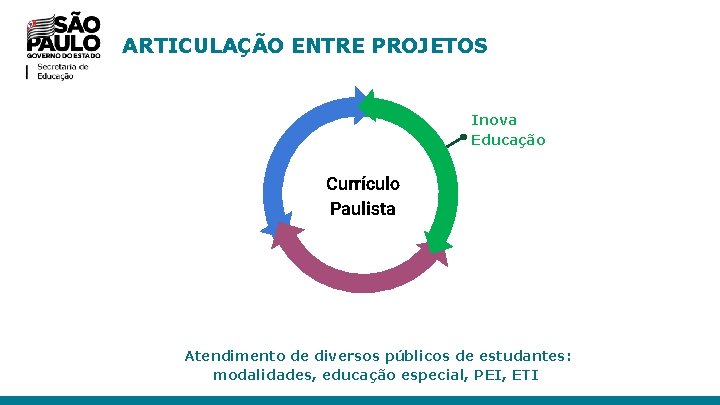 SÃO PAULO
GOVERNO DO ESTADO
Secretaria de Educação

ARTICULAÇÃO ENTRE PROJETOS

Inova Educação

Currículo Paulista

Atendimento de diversos públicos de estudantes: modalidades, educação especial, PEI, ETI